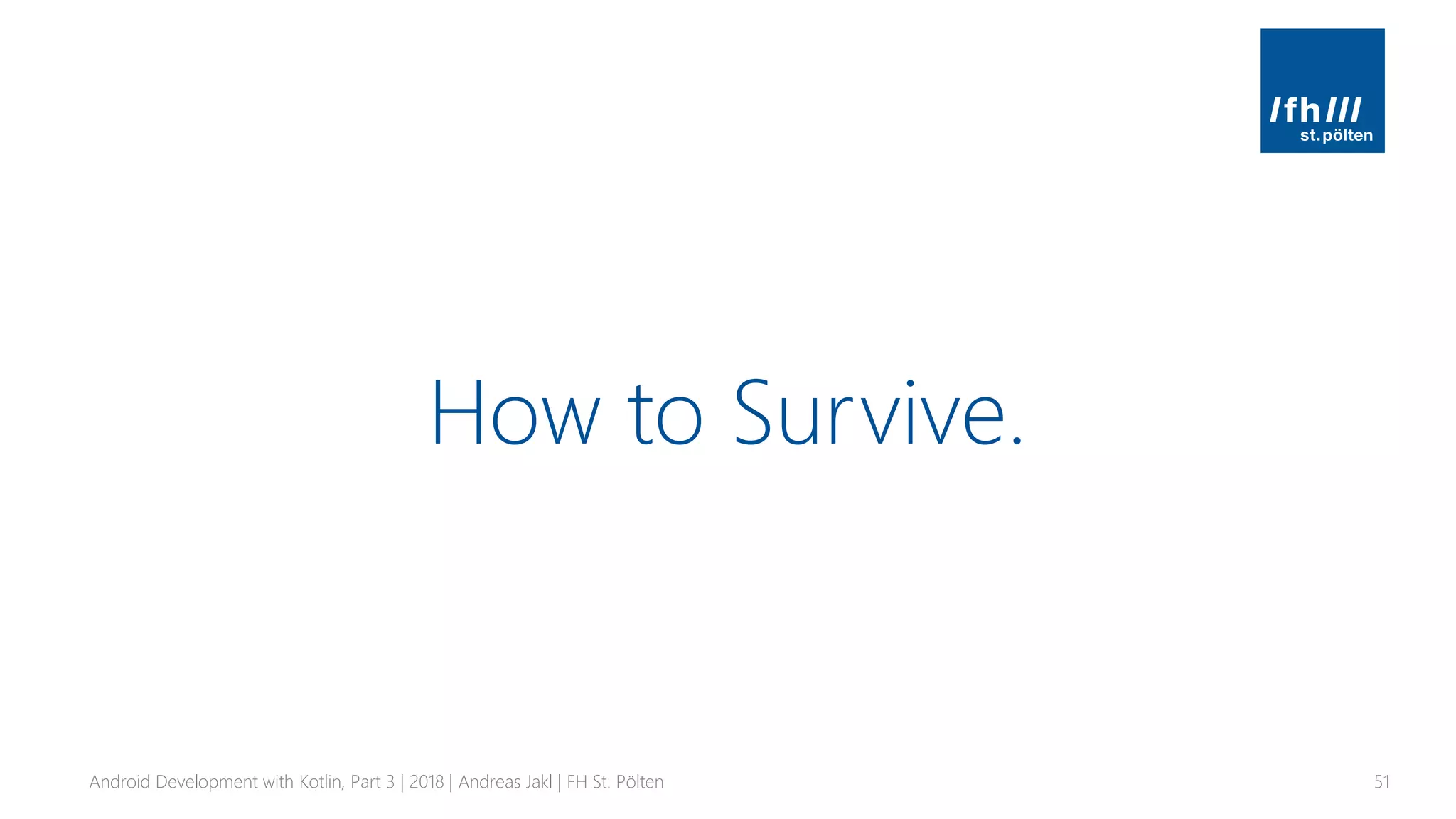 /fh///
st.pölten

How to Survive.

Android Development with Kotlin, Part 3 | 2018 | Andreas Jakl | FH St. Pölten

51